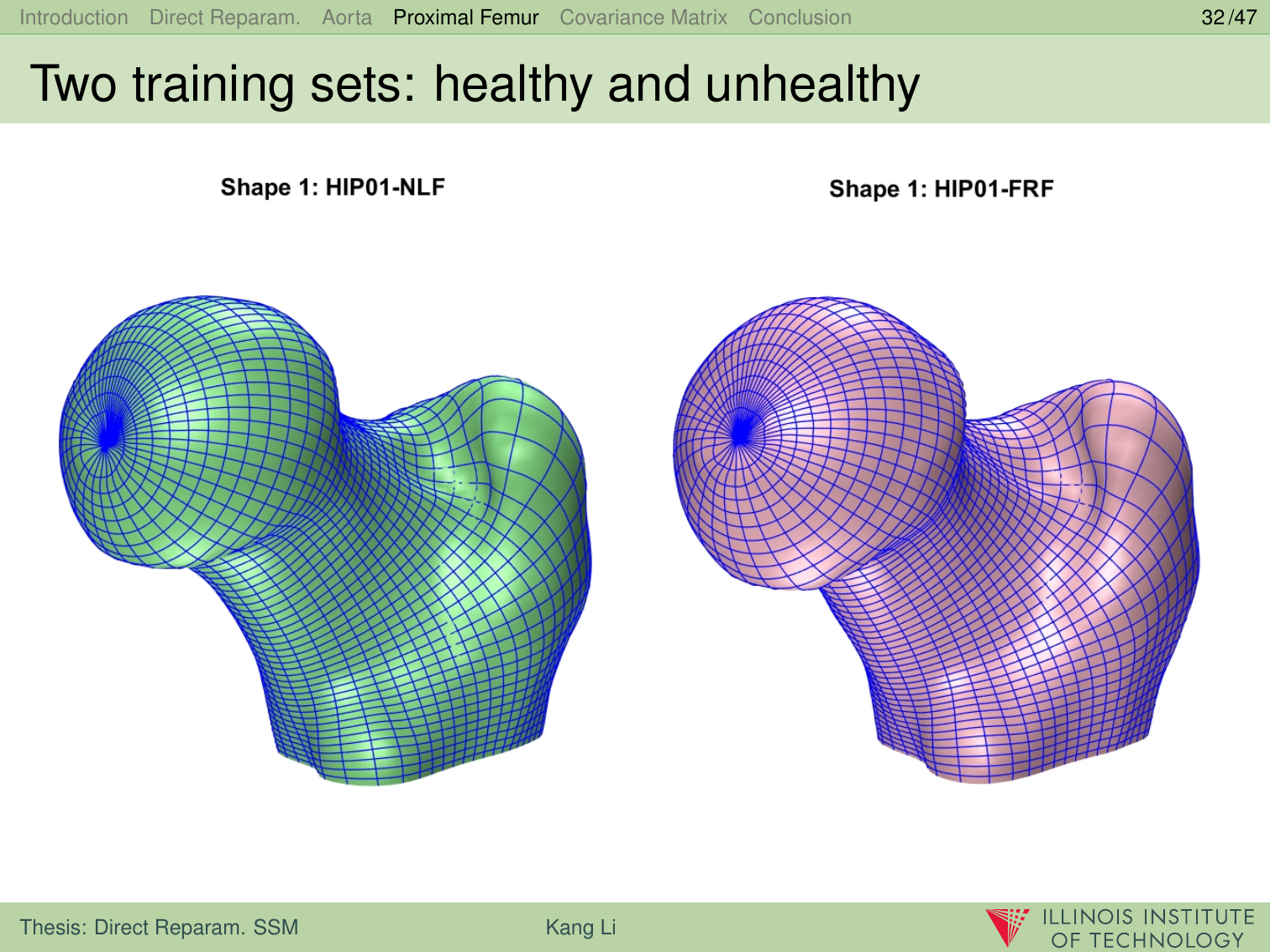 Introduction Direct Reparam. Aorta Proximal Femur Covariance Matrix Conclusion 32/47

Two training sets: healthy and unhealthy

Shape 1: HIP01-NLF

Shape 1: HIP01-FRF

Thesis: Direct Reparam. SSM Kang Li ILLINOIS INSTITUTE OF TECHNOLOGY